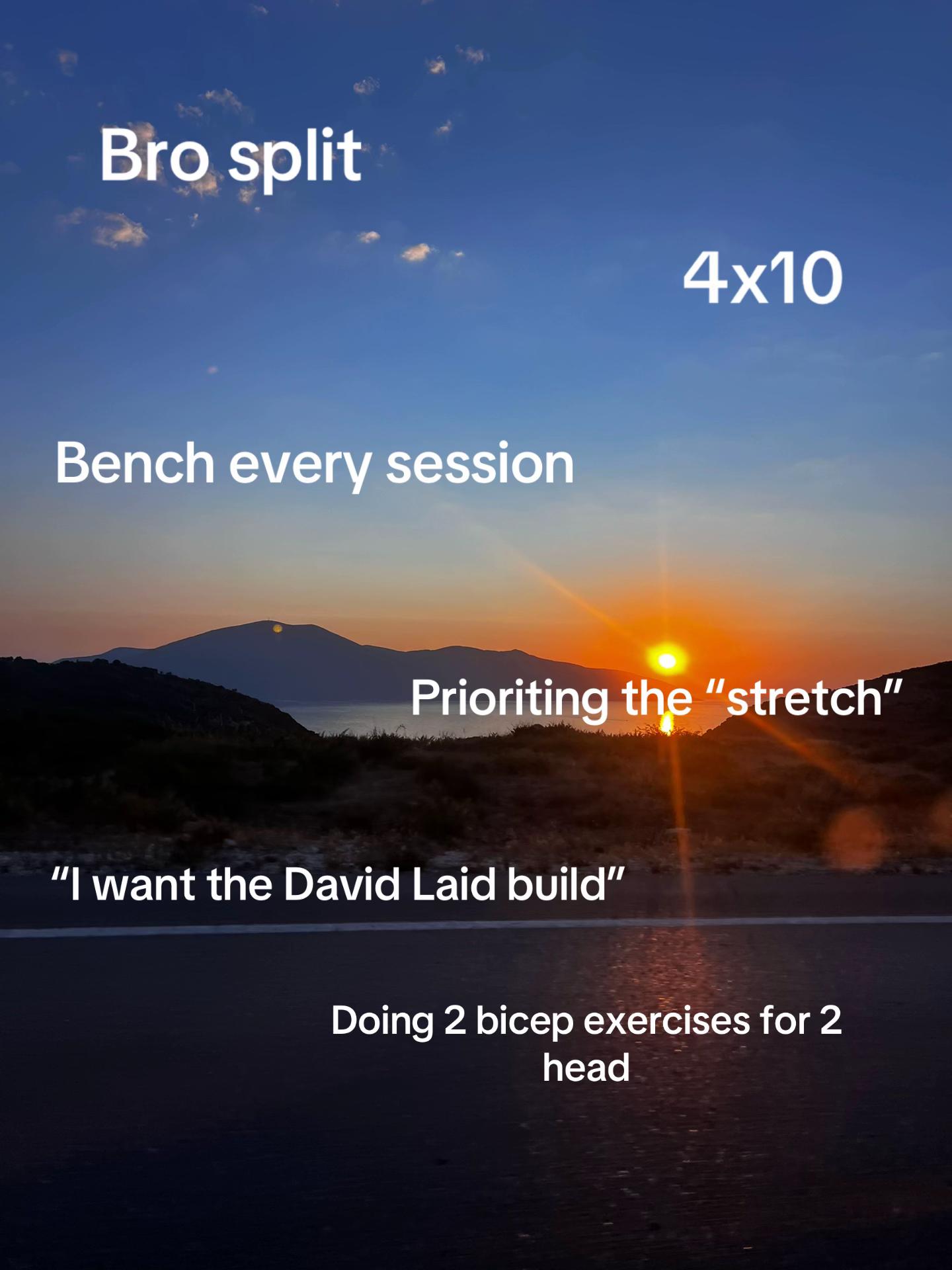 Bro split

4x10

Bench every session

Prioriting the “stretch”

“I want the David Laid build”

Doing 2 bicep exercises for 2 head